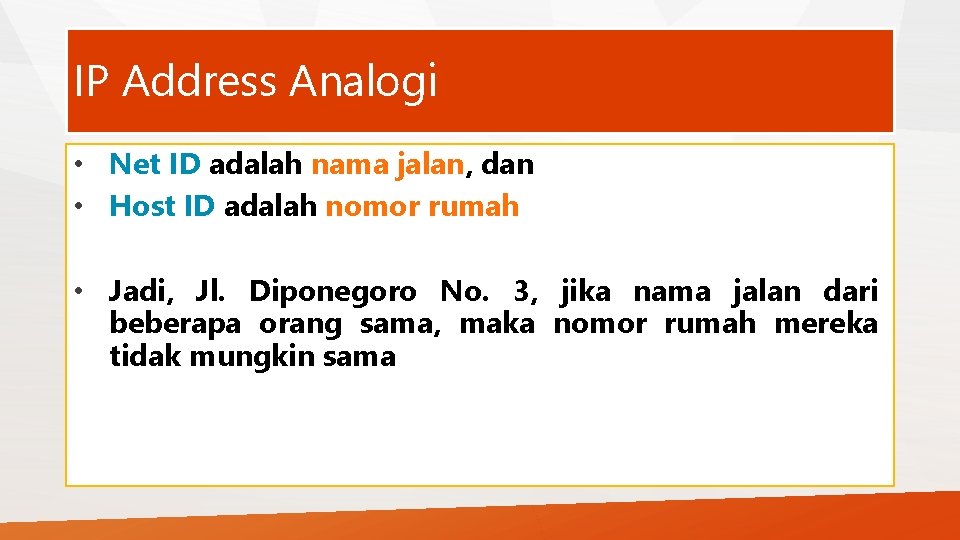 IP Address Analogi

• Net ID adalah nama jalan, dan
• Host ID adalah nomor rumah

• Jadi, Jl. Diponegoro No. 3, jika nama jalan dari beberapa orang sama, maka nomor rumah mereka tidak mungkin sama